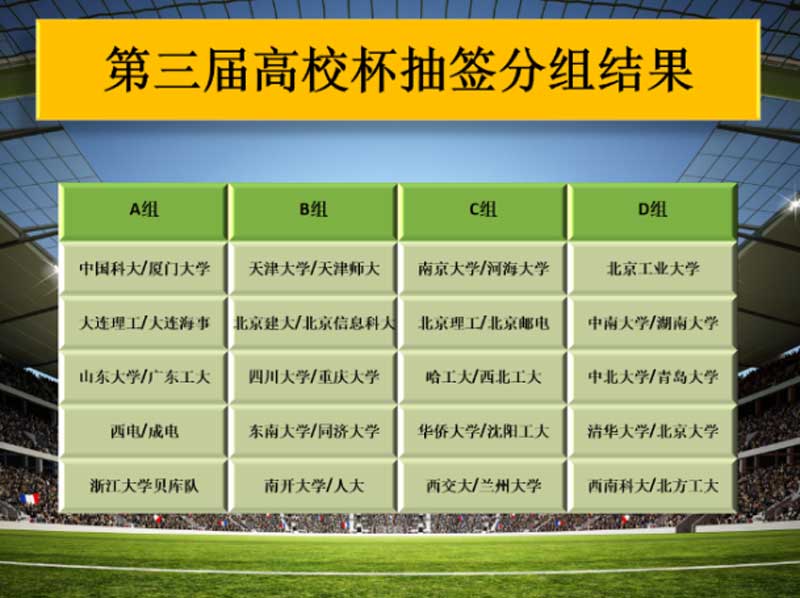 第三届高校杯抽签分组结果

| A组 | B组 | C组 | D组 |
|---|---|---|---|
| 中国科大/厦门大学 | 天津大学/天津师大 | 南京大学/河海大学 | 北京工业大学 |
| 大连理工/大连海事 | 北京建大/北京信息科大 | 北京理工/北京邮电 | 中南大学/湖南大学 |
| 山东大学/广东工大 | 四川大学/重庆大学 | 哈工大/西北工大 | 中北大学/青岛大学 |
| 西电/成电 | 东南大学/同济大学 | 华侨大学/沈阳工大 | 清华大学/北京大学 |
| 浙江大学贝库队 | 南开大学/人大 | 西交大/兰州大学 | 西南科大/北方工大 |